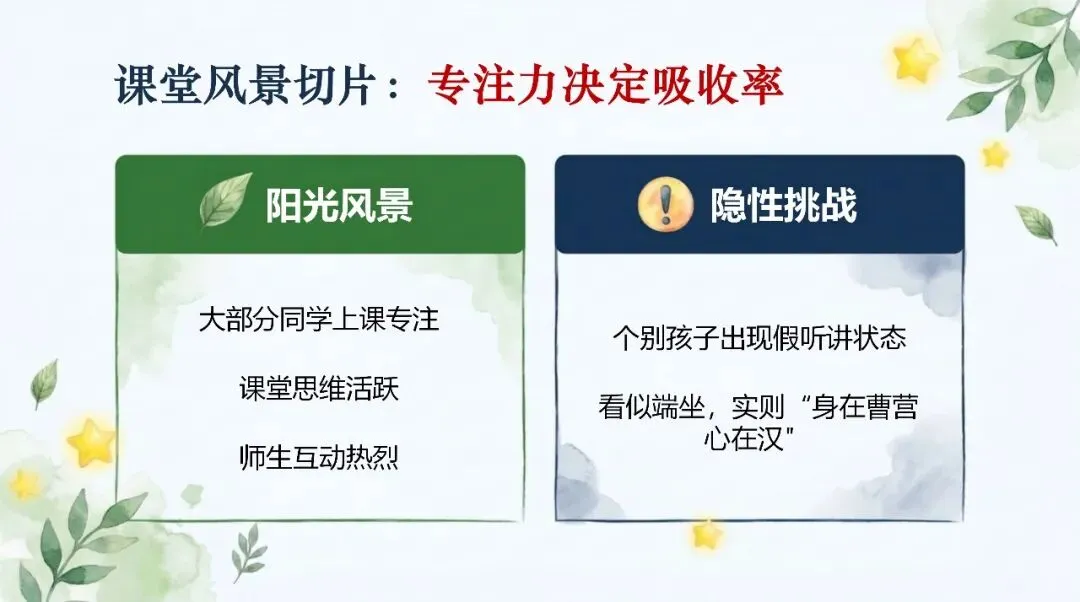 课堂风景切片：专注力决定吸收率

阳光风景

大部分同学上课专注

课堂思维活跃

师生互动热烈

隐性挑战

个别孩子出现假听讲状态

看似端坐，实则“身在曹营心在汉”